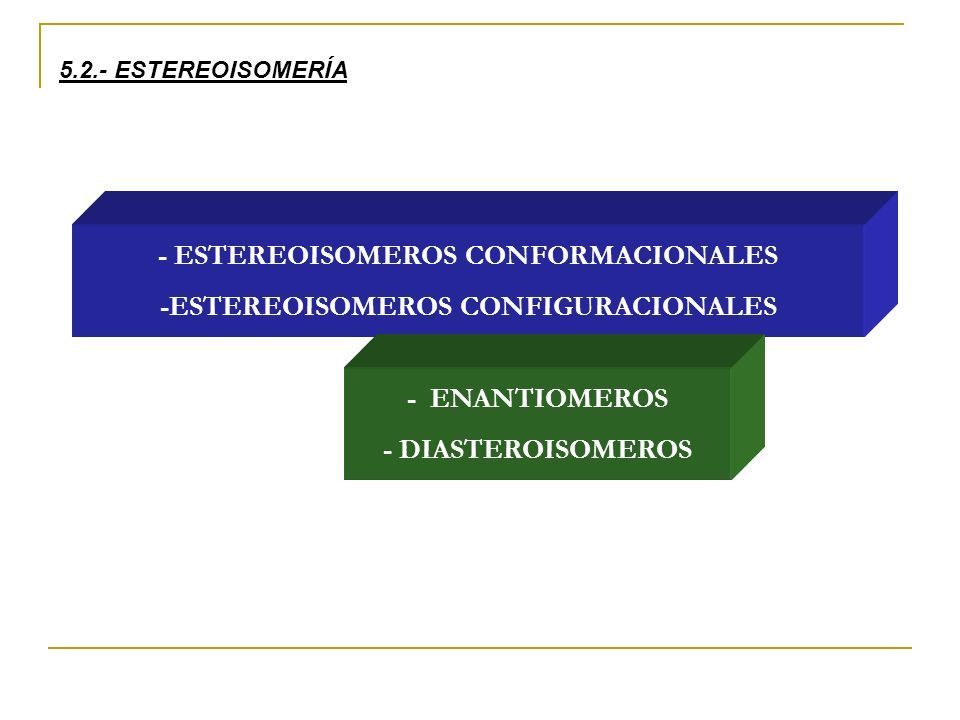 5.2.- ESTEREOISOMERÍA

- ESTEREOISOMEROS CONFORMACIONALES
-ESTEREOISOMEROS CONFIGURACIONALES

- ENANTIOMEROS
- DIASTEROISOMEROS